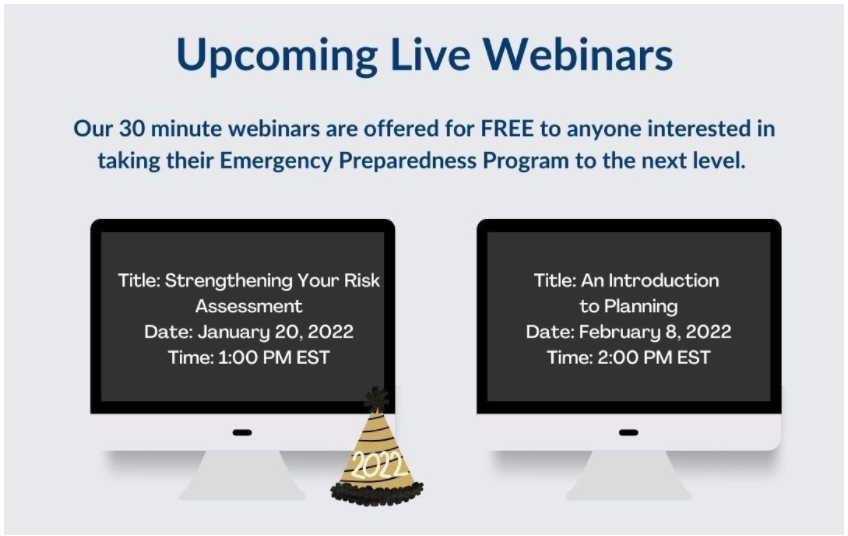 Upcoming Live Webinars

Our 30 minute webinars are offered for FREE to anyone interested in taking their Emergency Preparedness Program to the next level.

Title: Strengthening Your Risk Assessment
Date: January 20, 2022
Time: 1:00 PM EST

2022

Title: An Introduction to Planning
Date: February 8, 2022
Time: 2:00 PM EST